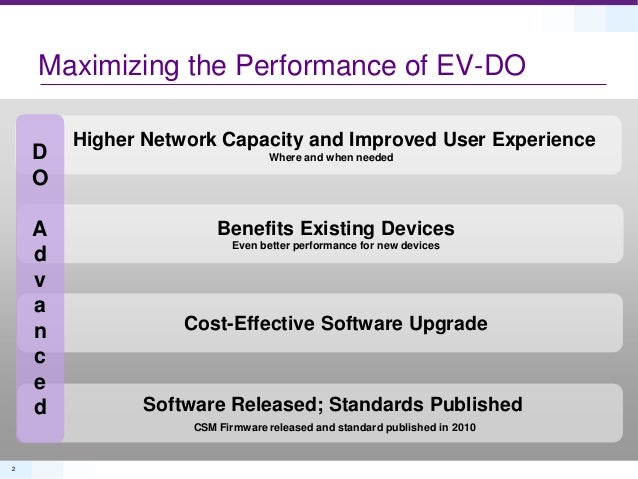 Maximizing the Performance of EV-DO

DO Advanced

Higher Network Capacity and Improved User Experience
Where and when needed

Benefits Existing Devices
Even better performance for new devices

Cost-Effective Software Upgrade

Software Released; Standards Published
CSM Firmware released and standard published in 2010

2